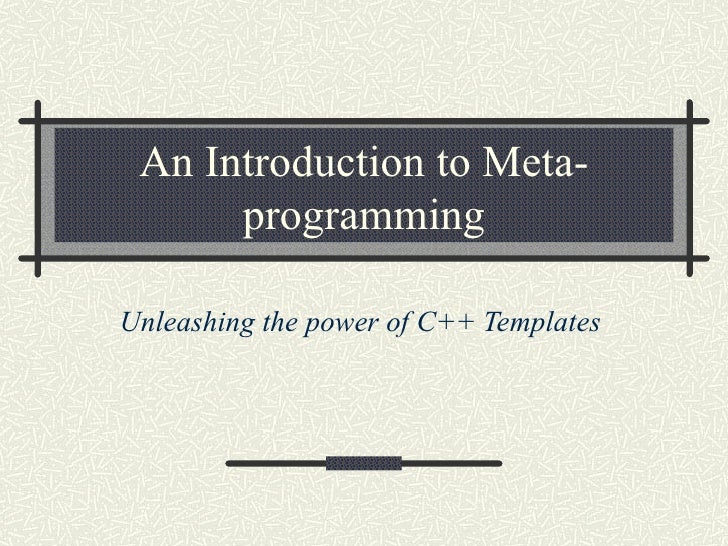 An Introduction to Meta-programming

Unleashing the power of C++ Templates